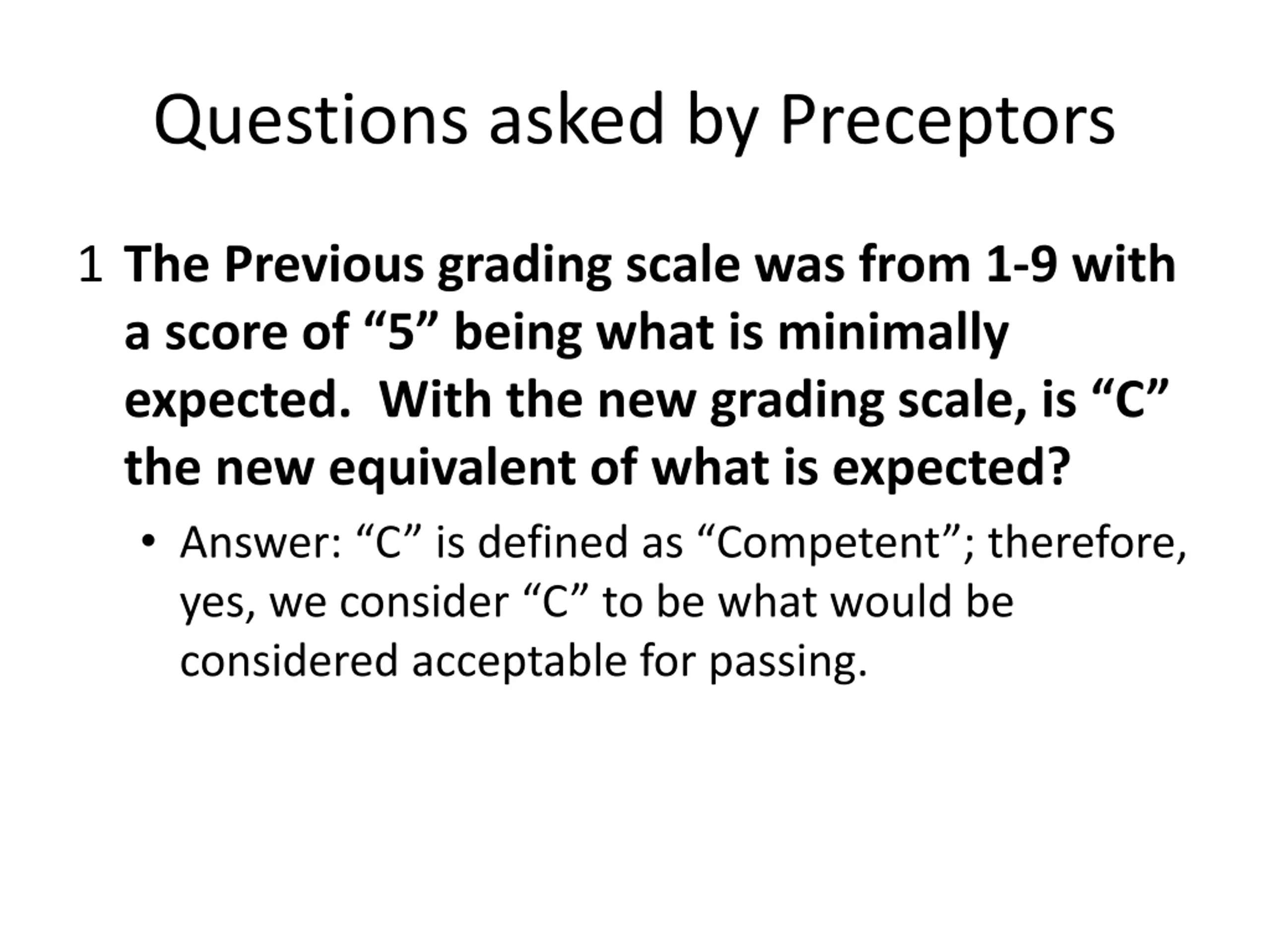 Questions asked by Preceptors

1 The Previous grading scale was from 1-9 with a score of “5” being what is minimally expected. With the new grading scale, is “C” the new equivalent of what is expected?

• Answer: “C” is defined as “Competent”; therefore, yes, we consider “C” to be what would be considered acceptable for passing.